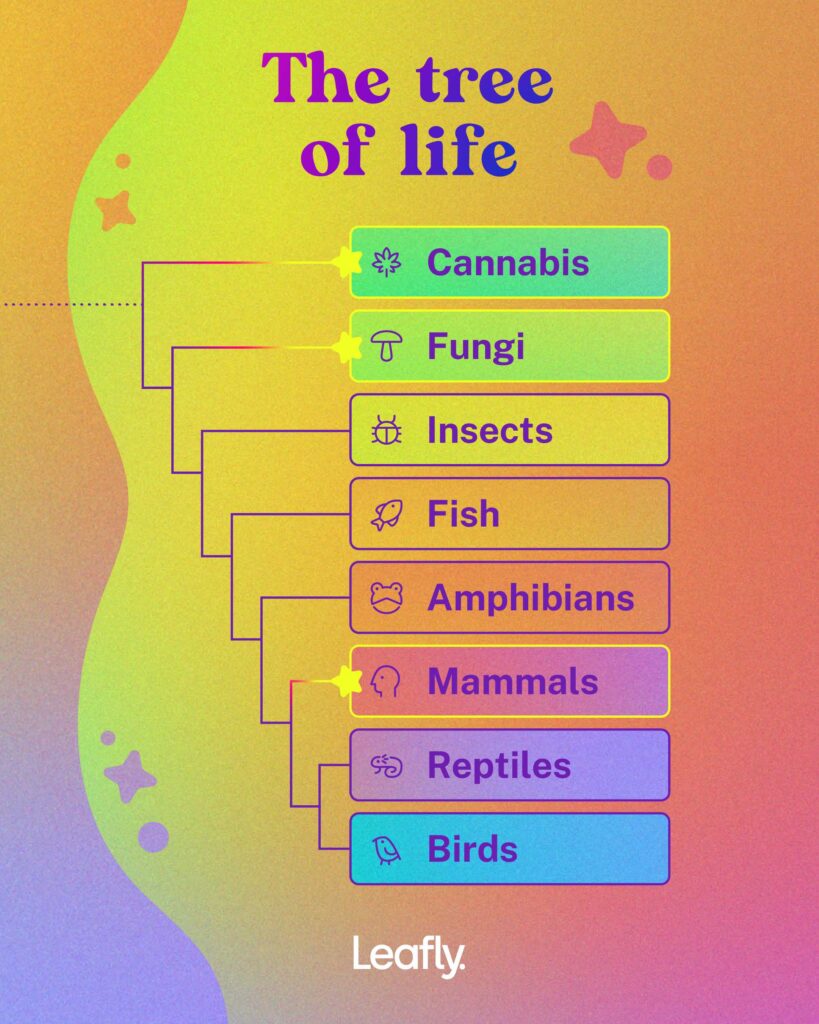 The tree of life

Cannabis

Fungi

Insects

Fish

Amphibians

Mammals

Reptiles

Birds

Leafly.